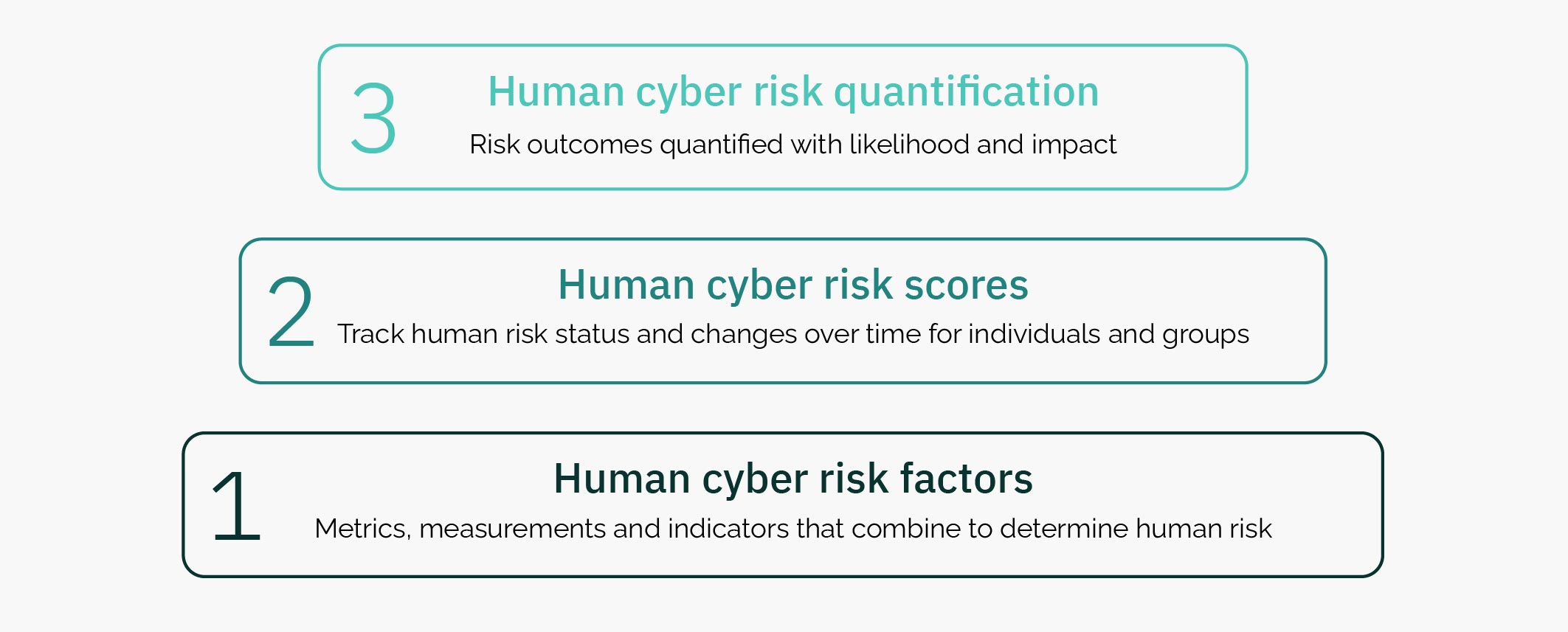 3 Human cyber risk quantification
Risk outcomes quantified with likelihood and impact

2 Human cyber risk scores
Track human risk status and changes over time for individuals and groups

1 Human cyber risk factors
Metrics, measurements and indicators that combine to determine human risk